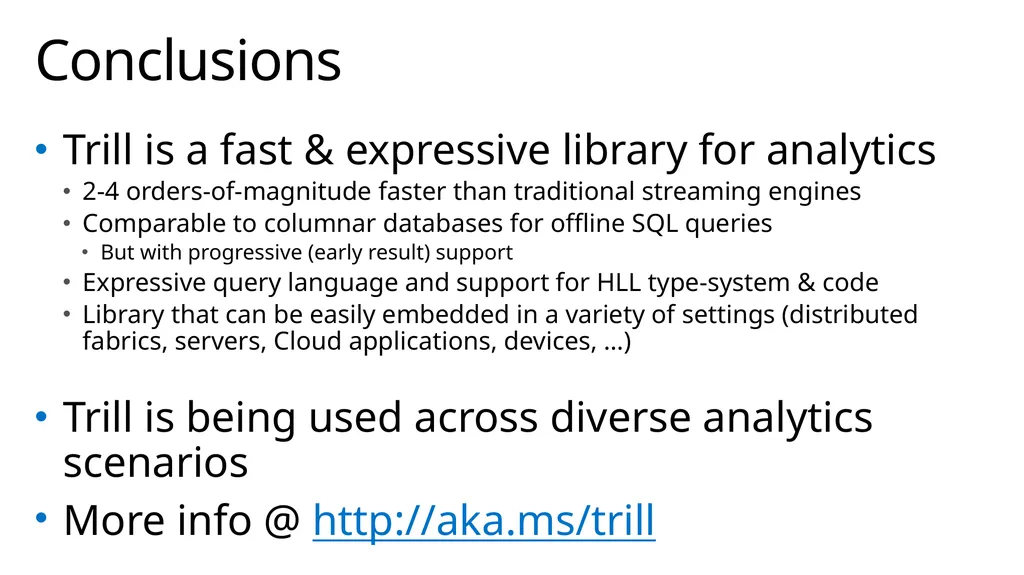 Conclusions

• Trill is a fast & expressive library for analytics
  • 2-4 orders-of-magnitude faster than traditional streaming engines
  • Comparable to columnar databases for offline SQL queries
    • But with progressive (early result) support
  • Expressive query language and support for HLL type-system & code
  • Library that can be easily embedded in a variety of settings (distributed fabrics, servers, Cloud applications, devices, …)

• Trill is being used across diverse analytics scenarios
• More info @ http://aka.ms/trill